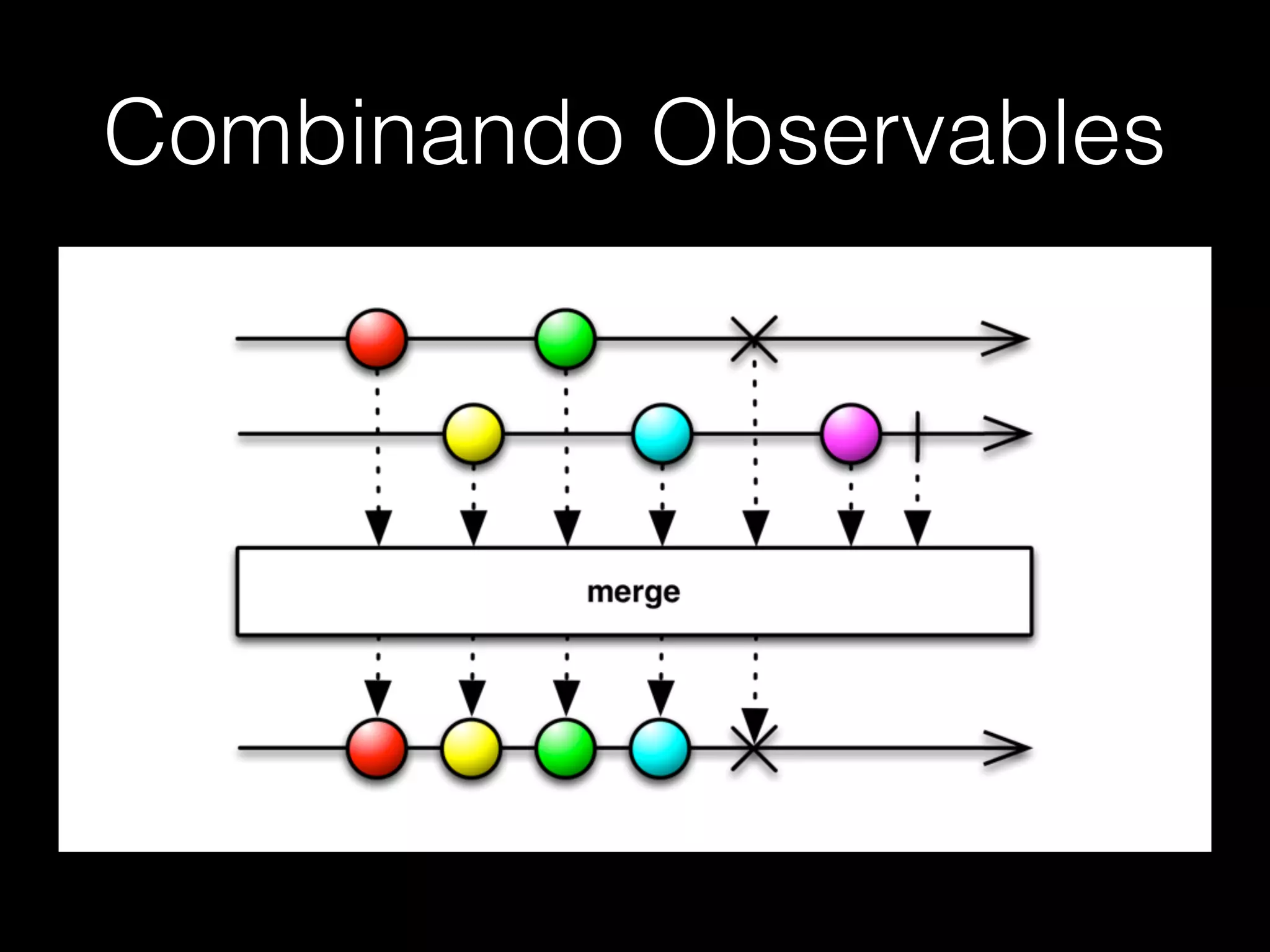 Combinando Observables

merge